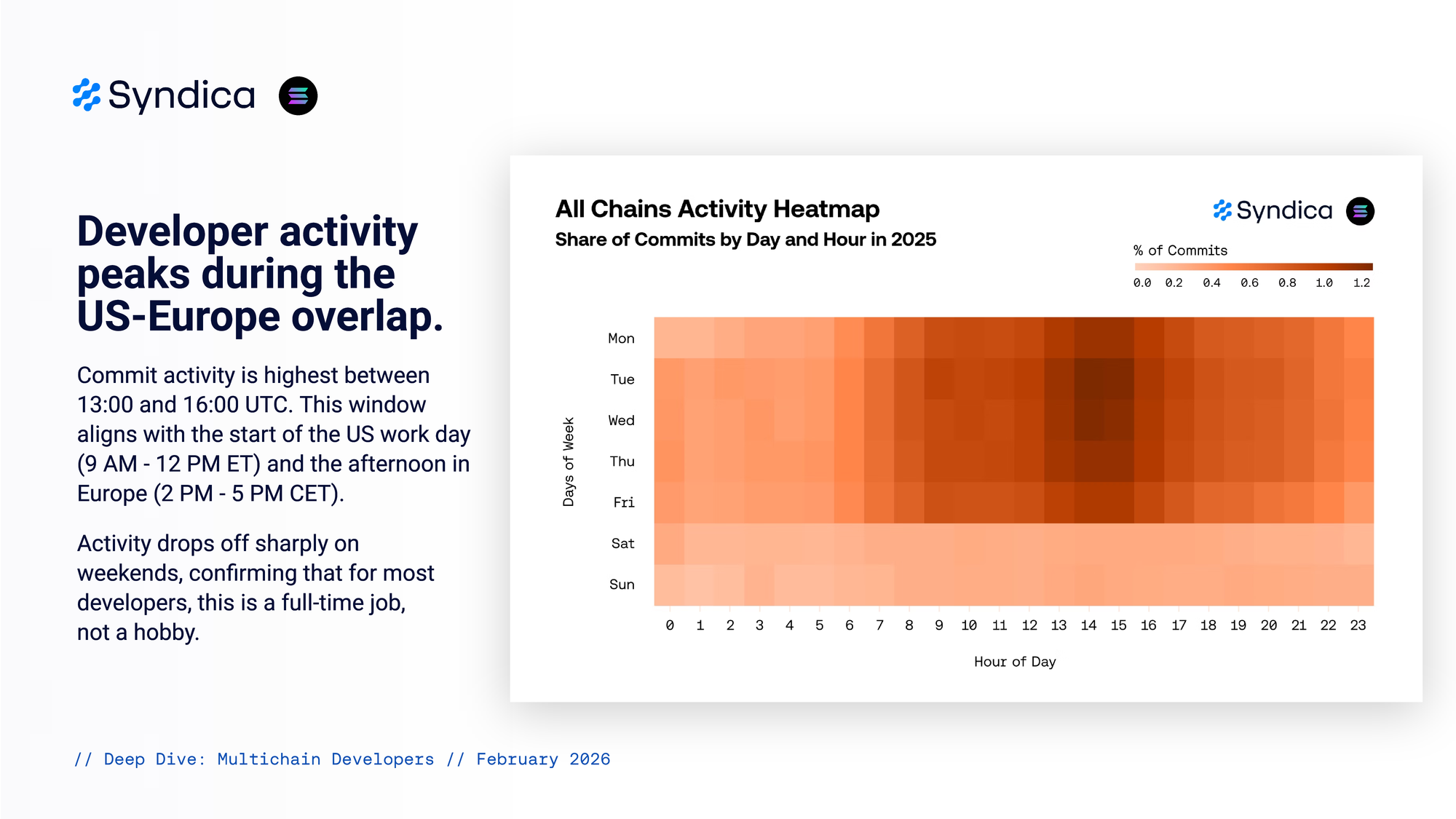 Syndica

Developer activity peaks during the US-Europe overlap.

Commit activity is highest between 13:00 and 16:00 UTC. This window aligns with the start of the US work day (9 AM - 12 PM ET) and the afternoon in Europe (2 PM - 5 PM CET).

Activity drops off sharply on weekends, confirming that for most developers, this is a full-time job, not a hobby.

All Chains Activity Heatmap
Share of Commits by Day and Hour in 2025

Syndica

% of Commits
0.0 0.2 0.4 0.6 0.8 1.0 1.2

Days of Week
Mon
Tue
Wed
Thu
Fri
Sat
Sun

0 1 2 3 4 5 6 7 8 9 10 11 12 13 14 15 16 17 18 19 20 21 22 23
Hour of Day

// Deep Dive: Multichain Developers // February 2026